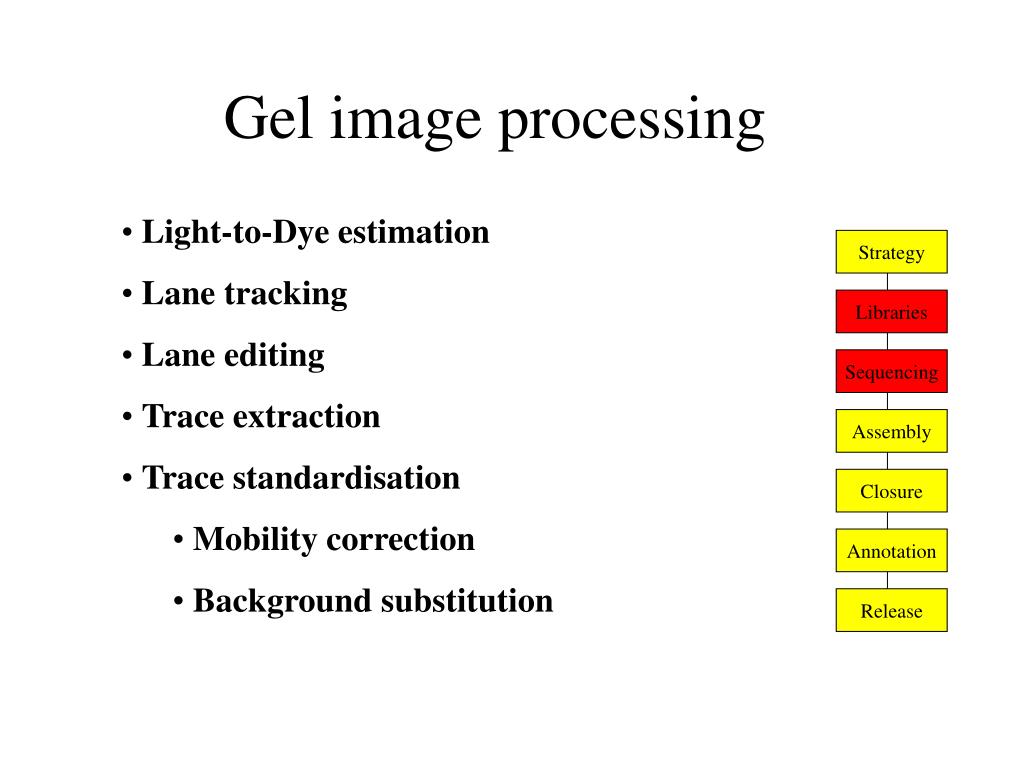 Gel image processing

• Light-to-Dye estimation
• Lane tracking
• Lane editing
• Trace extraction
• Trace standardisation
  • Mobility correction
  • Background substitution

Strategy
Libraries
Sequencing
Assembly
Closure
Annotation
Release